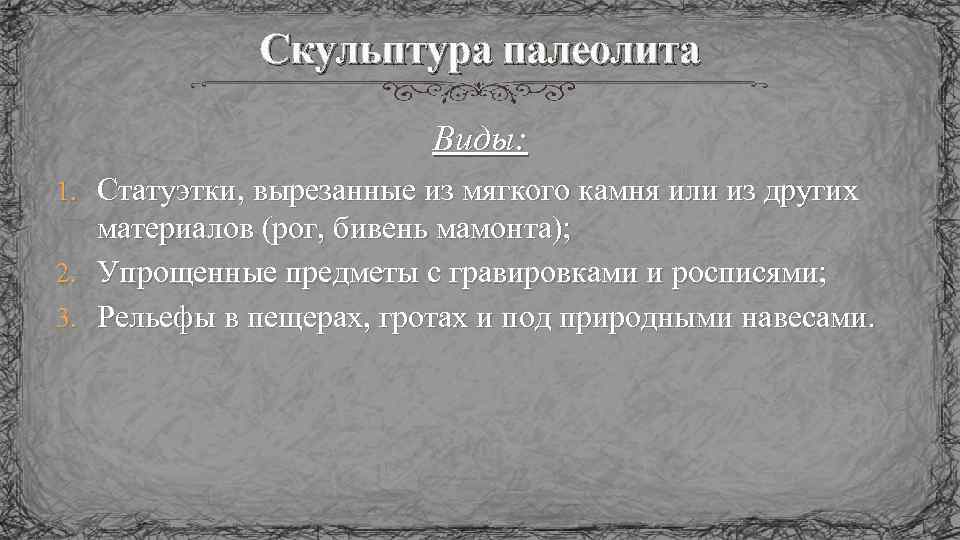 Скульптура палеолита

Виды:

1. Статуэтки, вырезанные из мягкого камня или из других материалов (рог, бивень мамонта);
2. Упрощенные предметы с гравировками и росписями;
3. Рельефы в пещерах, гротах и под природными навесами.